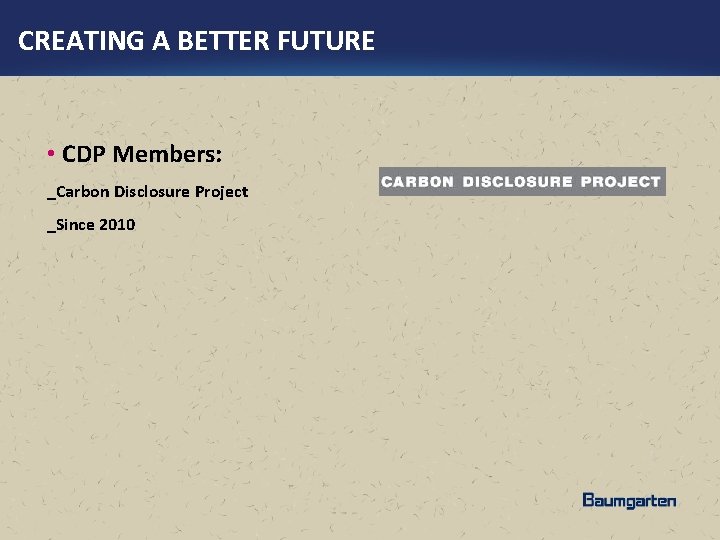 CREATING A BETTER FUTURE

• CDP Members:

_Carbon Disclosure Project

_Since 2010

CARBON DISCLOSURE PROJECT

Baumgarten